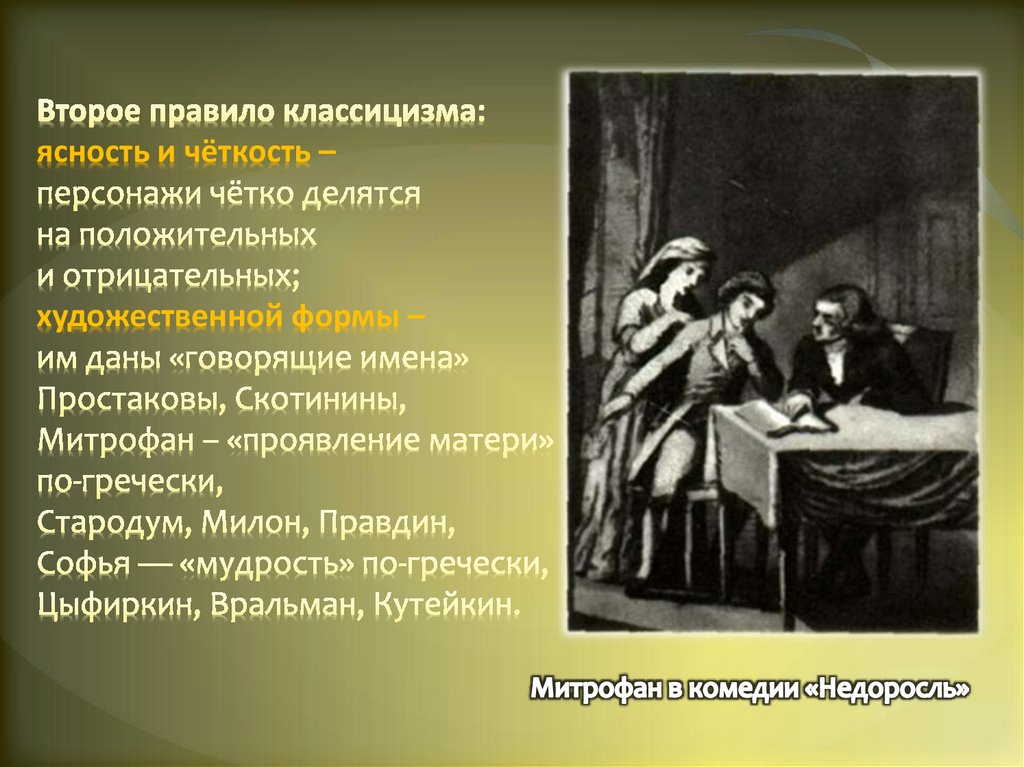 Второе правило классицизма:
ясность и чёткость –
персонажи чётко делятся
на положительных
и отрицательных;
художественной формы –
им даны «говорящие имена»
Простаковы, Скотинины,
Митрофан – «проявление матери»
по-гречески,
Стародум, Милон, Правдин,
Софья — «мудрость» по-гречески,
Цыфиркин, Вральман, Кутейкин.

Митрофан в комедии «Недоросль»